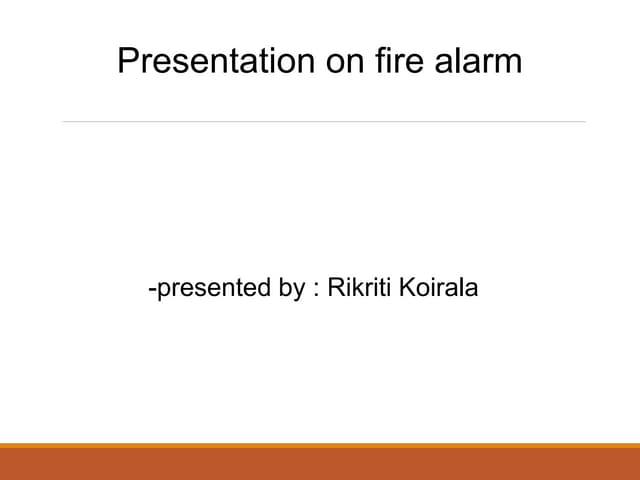 Presentation on fire alarm

-presented by : Rikriti Koirala